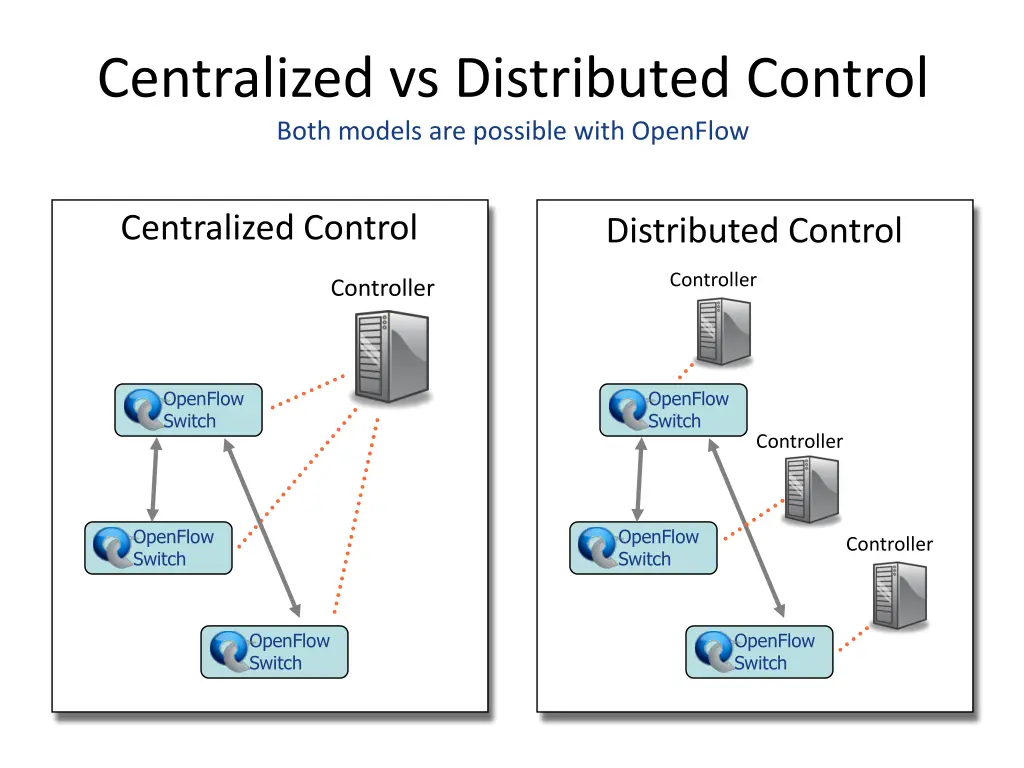 Centralized vs Distributed Control

Both models are possible with OpenFlow

Centralized Control

Controller

OpenFlow Switch

OpenFlow Switch

OpenFlow Switch

Distributed Control

Controller

OpenFlow Switch

Controller

OpenFlow Switch

Controller

OpenFlow Switch